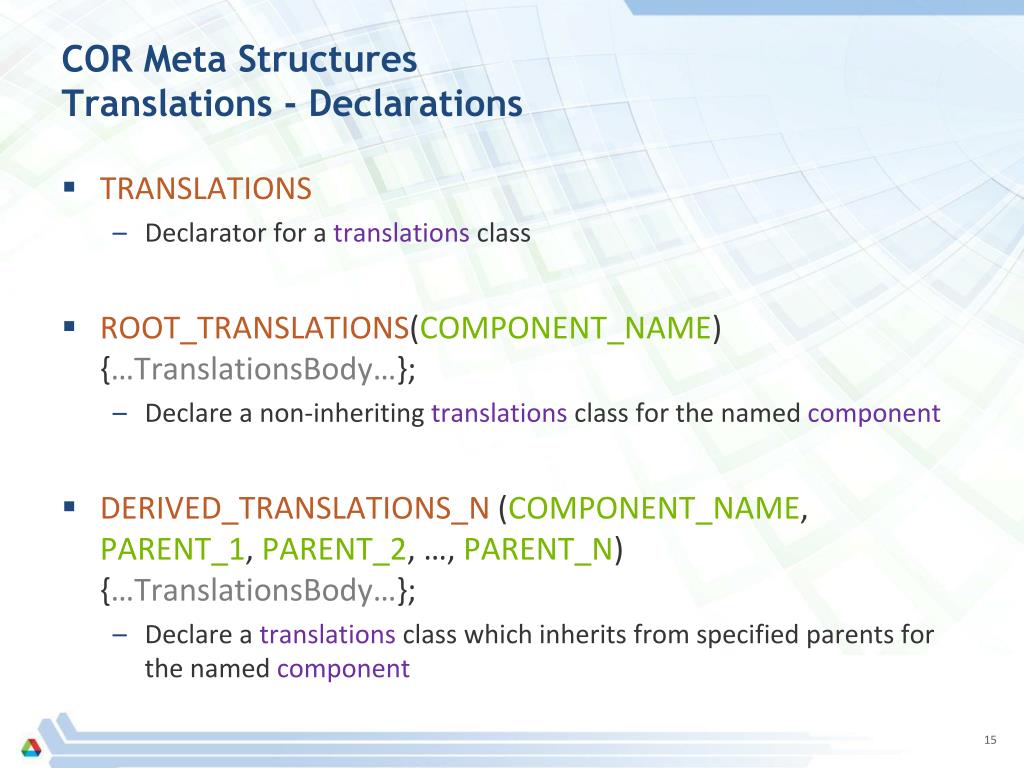 COR Meta Structures
Translations - Declarations

▪ TRANSLATIONS
– Declarator for a translations class

▪ ROOT_TRANSLATIONS(COMPONENT_NAME) {…TranslationsBody…};
– Declare a non-inheriting translations class for the named component

▪ DERIVED_TRANSLATIONS_N (COMPONENT_NAME, PARENT_1, PARENT_2, …, PARENT_N) {…TranslationsBody…};
– Declare a translations class which inherits from specified parents for the named component

15